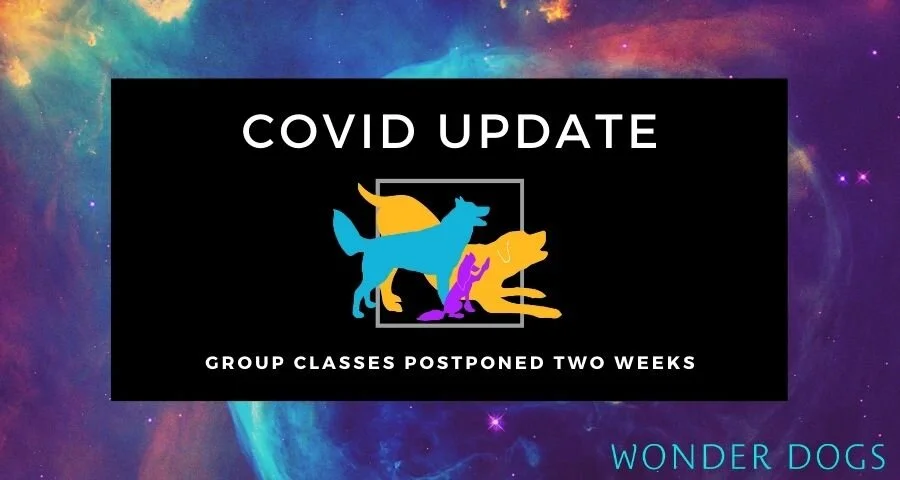 COVID UPDATE

GROUP CLASSES POSTPONED TWO WEEKS

WONDER DOGS